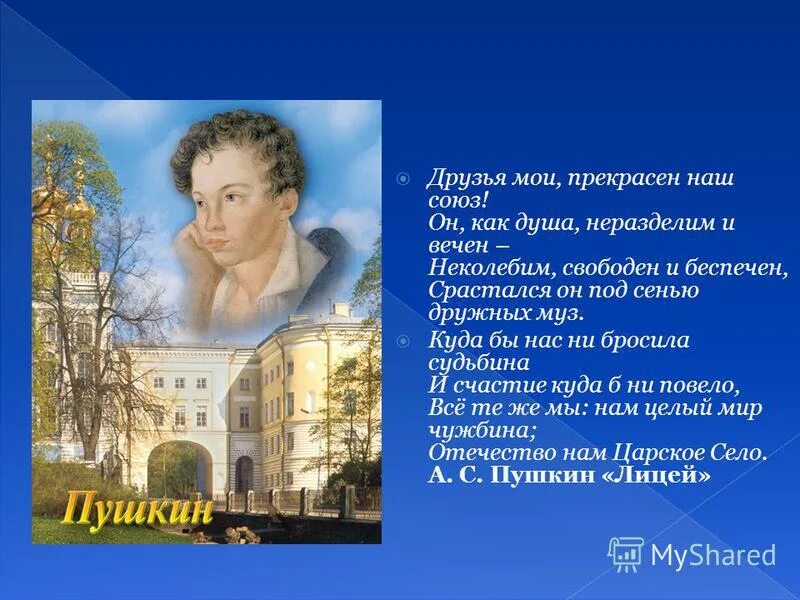 Пушкин

Друзья мои, прекрасен наш союз!
Он, как душа, неразделим и вечен –
Неколебим, свободен и беспечен,
Срастался он под сенью дружных муз.

Куда бы нас ни бросила судьбина
И счастие куда б ни повело,
Всё те же мы: нам целый мир чужбина;
Отечество нам Царское Село.
А. С. Пушкин «Лицей»

MyShared